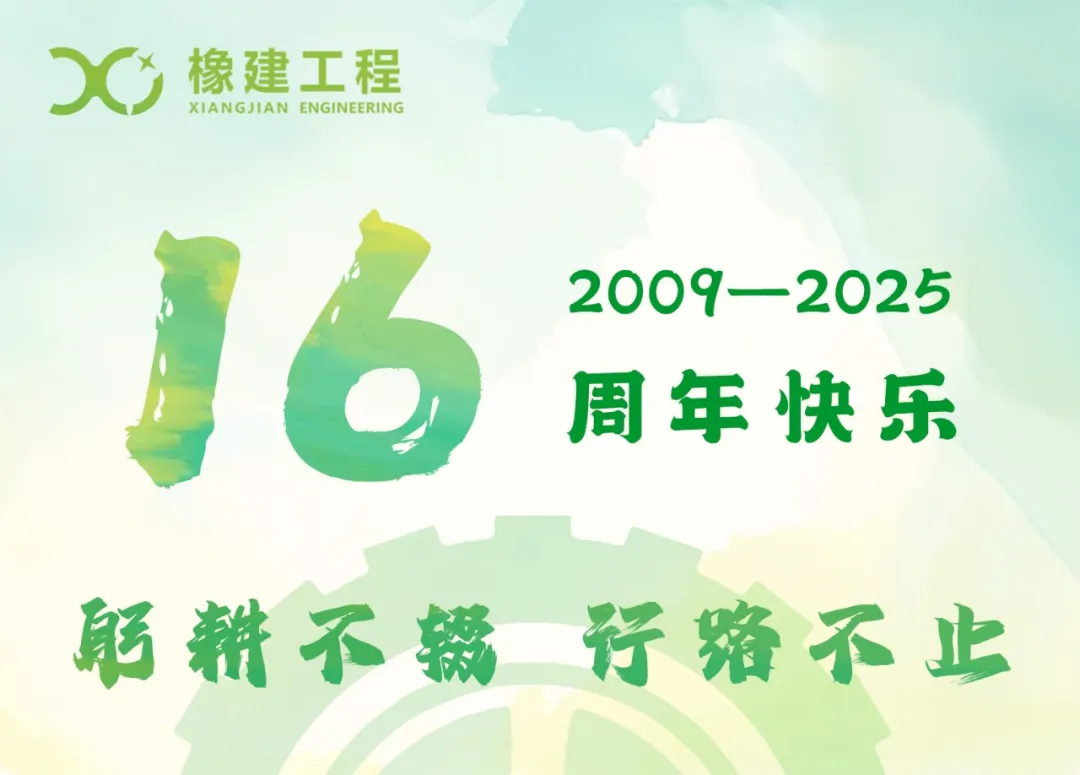 橡建工程
XIANGJIAN ENGINEERING

16

2009—2025
周年快乐

躬耕不辍 行路不止